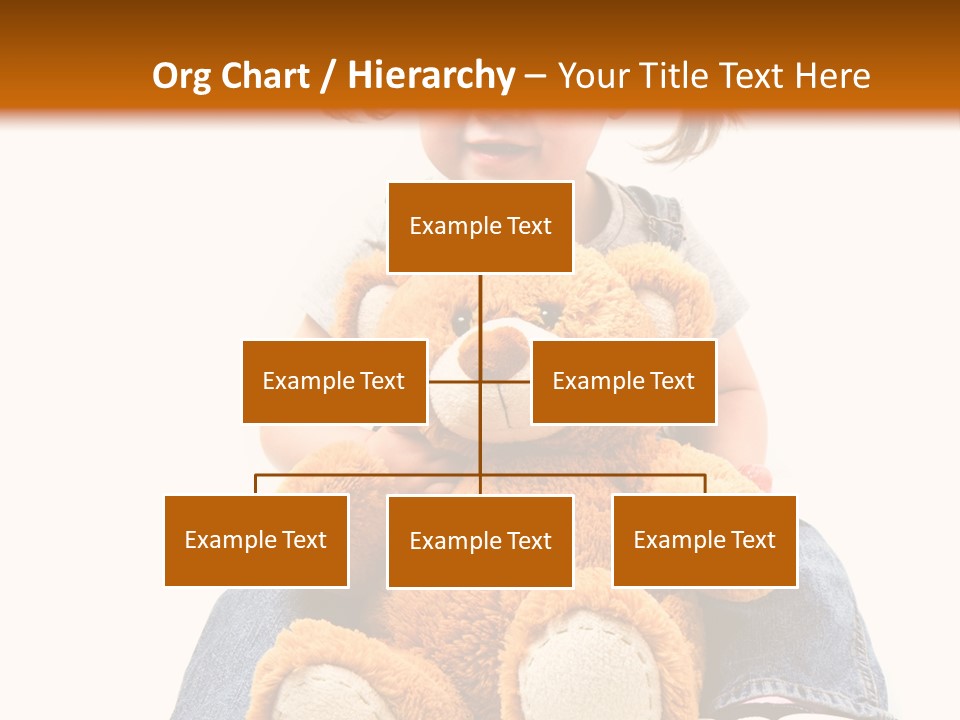 Org Chart / Hierarchy – Your Title Text Here

Example Text

Example Text

Example Text

Example Text

Example Text

Example Text